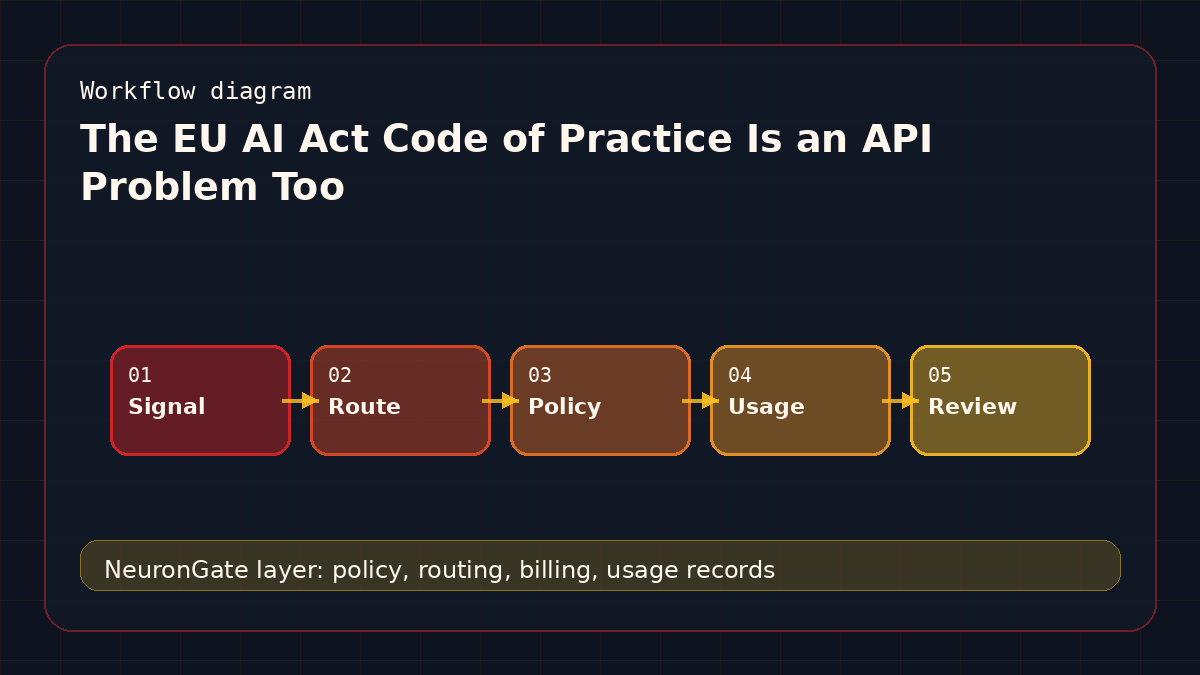 Workflow diagram

The EU AI Act Code of Practice Is an API Problem Too

01
Signal

02
Route

03
Policy

04
Usage

05
Review

NeuronGate layer: policy, routing, billing, usage records